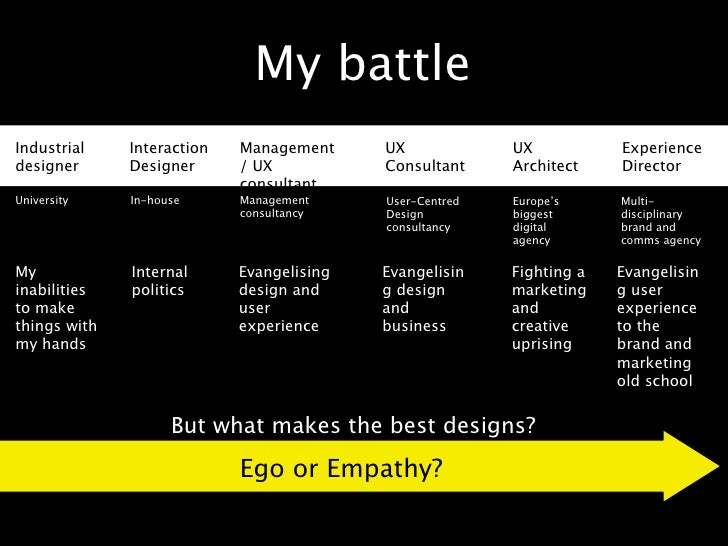 My battle

| Industrial designer | Interaction Designer | Management / UX consultant | UX Consultant | UX Architect | Experience Director |
|---|---|---|---|---|---|
| University | In-house | Management consultancy | User-Centred Design consultancy | Europe's biggest digital agency | Multi-disciplinary brand and comms agency |
| My inabilities to make things with my hands | Internal politics | Evangelising design and user experience | Evangelising design and business | Fighting a marketing and creative uprising | Evangelising user experience to the brand and marketing old school |

But what makes the best designs?

Ego or Empathy?